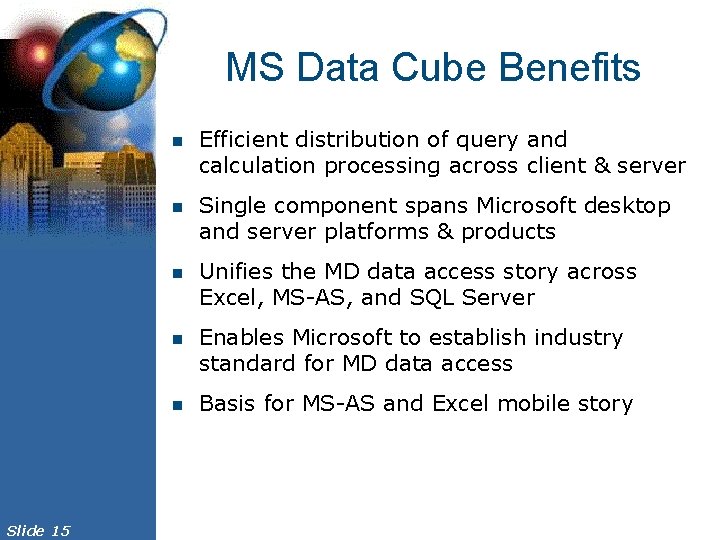 MS Data Cube Benefits

- Efficient distribution of query and calculation processing across client & server
- Single component spans Microsoft desktop and server platforms & products
- Unifies the MD data access story across Excel, MS-AS, and SQL Server
- Enables Microsoft to establish industry standard for MD data access
- Basis for MS-AS and Excel mobile story

Slide 15